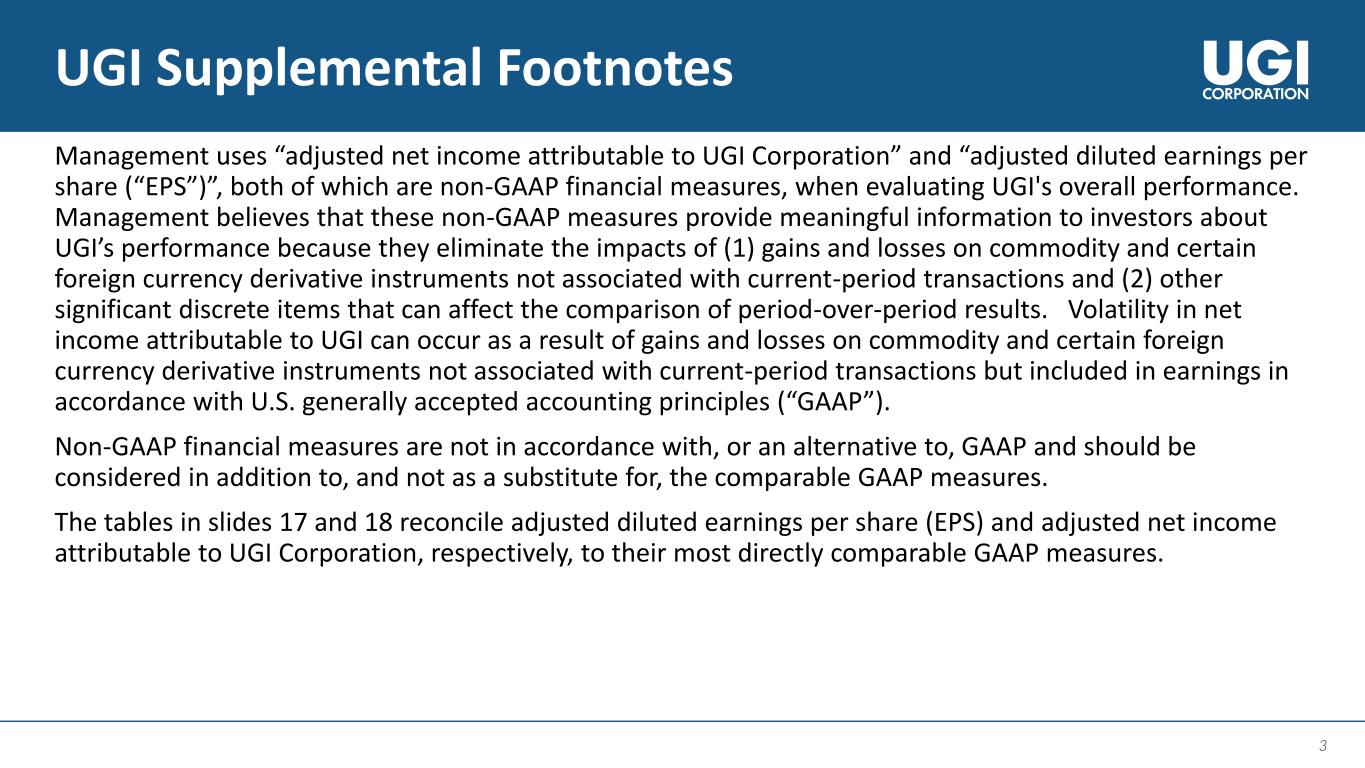 UGI Supplemental Footnotes

UGI CORPORATION

Management uses “adjusted net income attributable to UGI Corporation” and “adjusted diluted earnings per share (“EPS”)”, both of which are non-GAAP financial measures, when evaluating UGI's overall performance. Management believes that these non-GAAP measures provide meaningful information to investors about UGI’s performance because they eliminate the impacts of (1) gains and losses on commodity and certain foreign currency derivative instruments not associated with current-period transactions and (2) other significant discrete items that can affect the comparison of period-over-period results. Volatility in net income attributable to UGI can occur as a result of gains and losses on commodity and certain foreign currency derivative instruments not associated with current-period transactions but included in earnings in accordance with U.S. generally accepted accounting principles (“GAAP”).

Non-GAAP financial measures are not in accordance with, or an alternative to, GAAP and should be considered in addition to, and not as a substitute for, the comparable GAAP measures.

The tables in slides 17 and 18 reconcile adjusted diluted earnings per share (EPS) and adjusted net income attributable to UGI Corporation, respectively, to their most directly comparable GAAP measures.

3